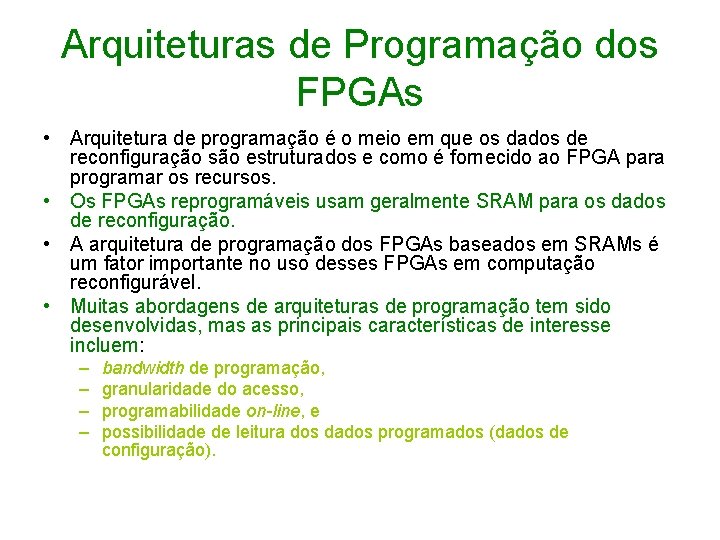 Arquiteturas de Programação dos FPGAs

• Arquitetura de programação é o meio em que os dados de reconfiguração são estruturados e como é fornecido ao FPGA para programar os recursos.
• Os FPGAs reprogramáveis usam geralmente SRAM para os dados de reconfiguração.
• A arquitetura de programação dos FPGAs baseados em SRAMs é um fator importante no uso desses FPGAs em computação reconfigurável.
• Muitas abordagens de arquiteturas de programação tem sido desenvolvidas, mas as principais características de interesse incluem:
– bandwidth de programação,
– granularidade do acesso,
– programabilidade on-line, e
– possibilidade de leitura dos dados programados (dados de configuração).